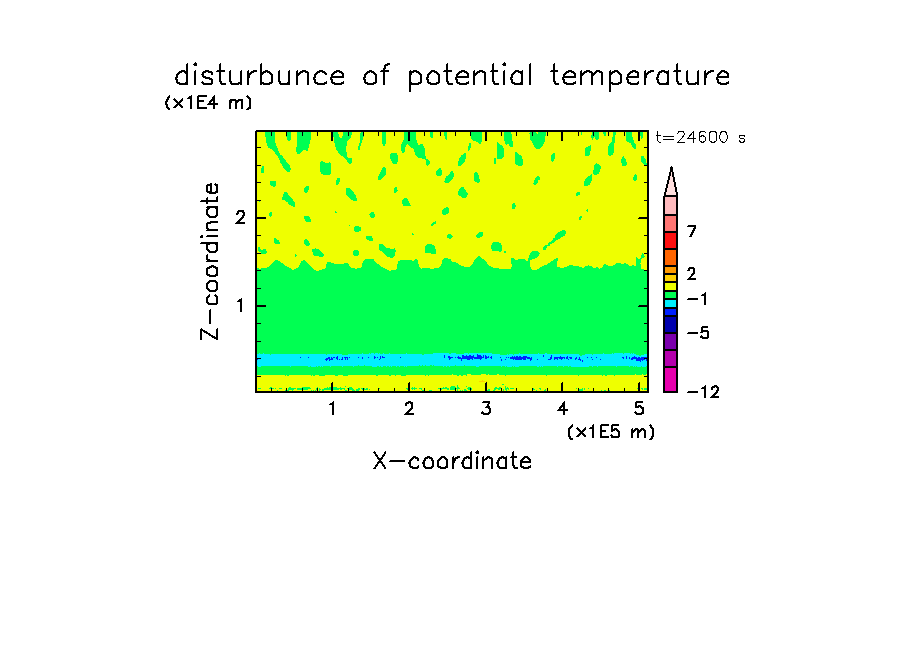 disturbunce of potential temperature

(x1E4 m)

t=24600 s

Z-coordinate

2

1

7

2

−1

−5

−12

1 2 3 4 5

(x1E5 m)

X-coordinate